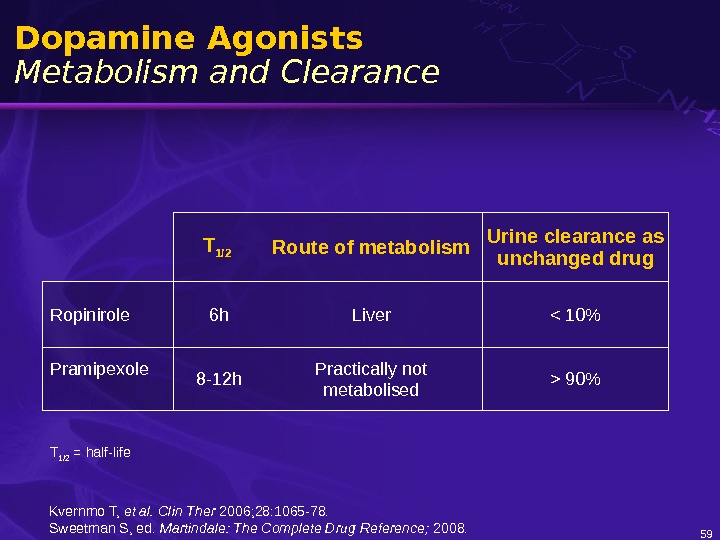 Dopamine Agonists
Metabolism and Clearance

| | $T_{1/2}$ | Route of metabolism | Urine clearance as unchanged drug |
|---|---|---|---|
| Ropinirole | 6h | Liver | < 10% |
| Pramipexole | 8-12h | Practically not metabolised | > 90% |

$T_{1/2}$ = half-life

Kvernmo T, et al. Clin Ther 2006;28:1065-78.
Sweetman S, ed. Martindale: The Complete Drug Reference; 2008.

59